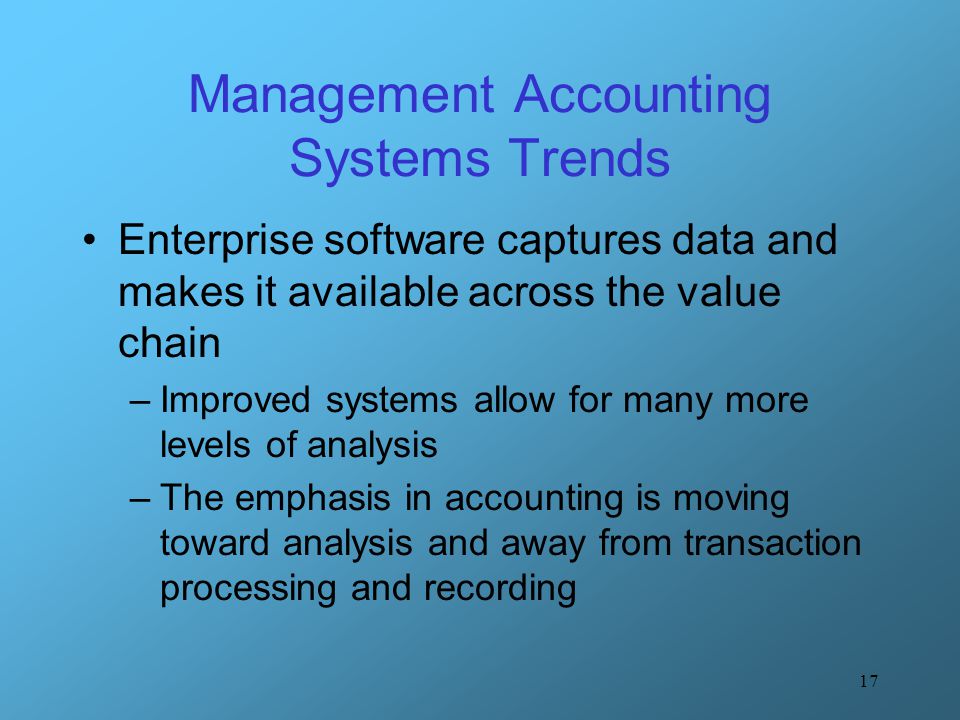 Management Accounting Systems Trends

• Enterprise software captures data and makes it available across the value chain

– Improved systems allow for many more levels of analysis

– The emphasis in accounting is moving toward analysis and away from transaction processing and recording

17